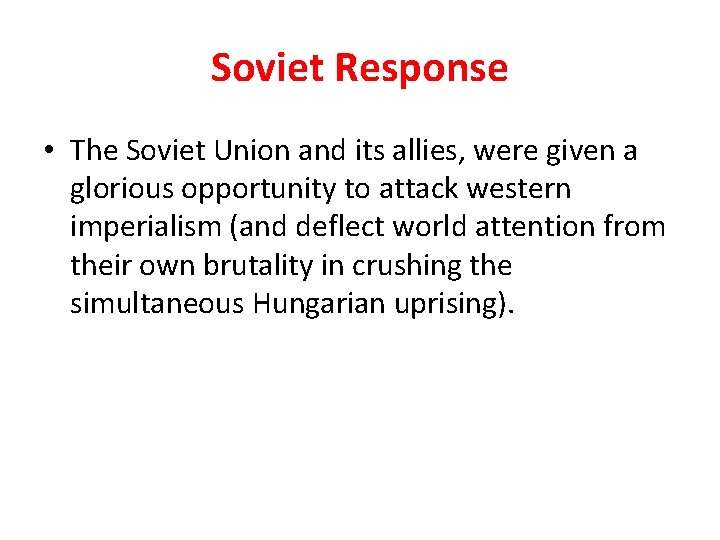 Soviet Response

• The Soviet Union and its allies, were given a glorious opportunity to attack western imperialism (and deflect world attention from their own brutality in crushing the simultaneous Hungarian uprising).